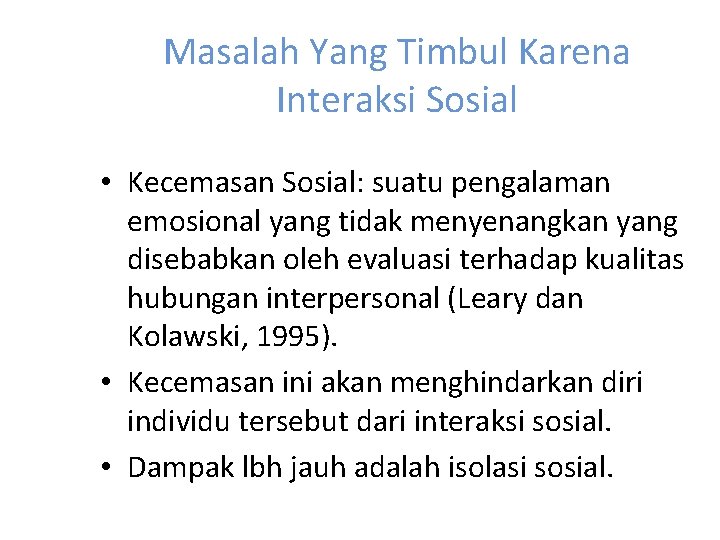 Masalah Yang Timbul Karena Interaksi Sosial

• Kecemasan Sosial: suatu pengalaman emosional yang tidak menyenangkan yang disebabkan oleh evaluasi terhadap kualitas hubungan interpersonal (Leary dan Kolawski, 1995).

• Kecemasan ini akan menghindarkan diri individu tersebut dari interaksi sosial.

• Dampak lbh jauh adalah isolasi sosial.